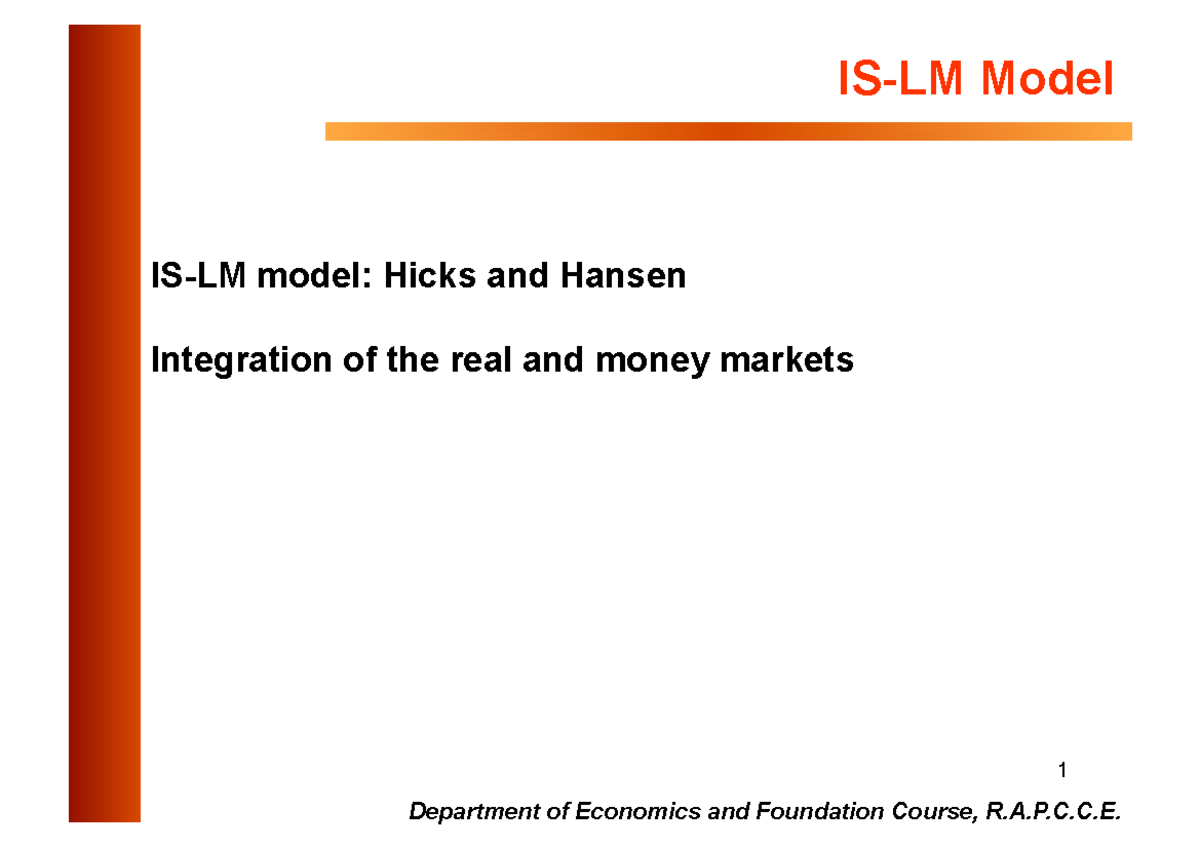 IS-LM Model

IS-LM model: Hicks and Hansen

Integration of the real and money markets

1

Department of Economics and Foundation Course, R.A.P.C.C.E.